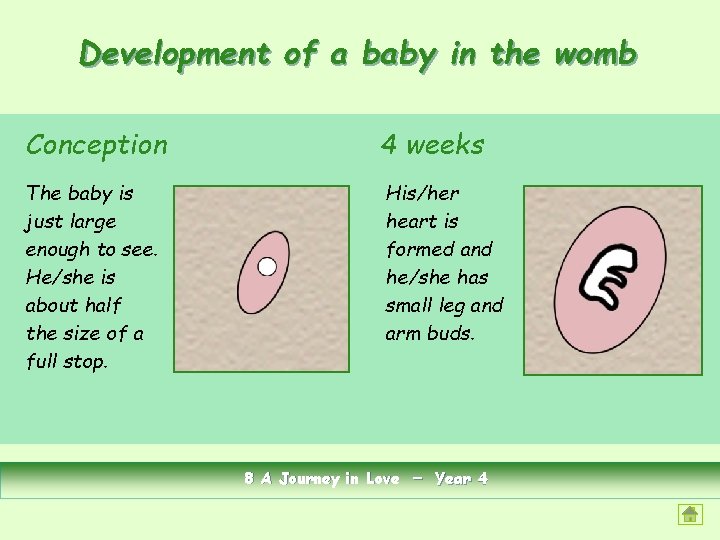 Development of a baby in the womb

Conception

The baby is just large enough to see. He/she is about half the size of a full stop.

4 weeks

His/her heart is formed and he/she has small leg and arm buds.

8 A Journey in Love – Year 4